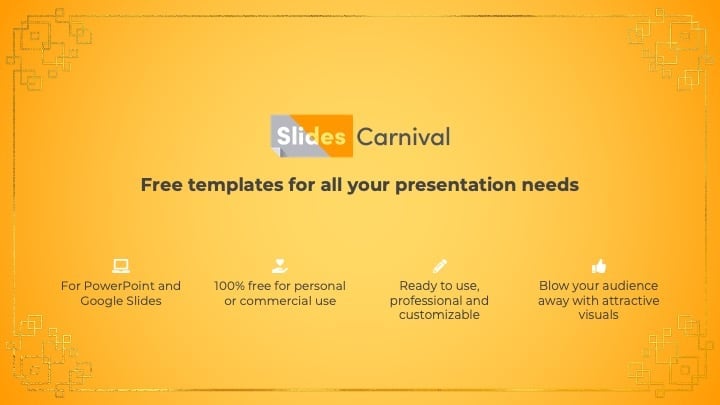 Slides Carnival

Free templates for all your presentation needs

For PowerPoint and Google Slides

100% free for personal or commercial use

Ready to use, professional and customizable

Blow your audience away with attractive visuals